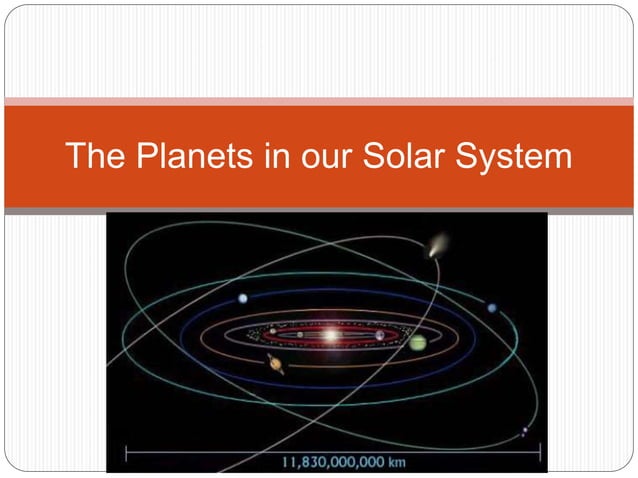 The Planets in our Solar System

11,830,000,000 km